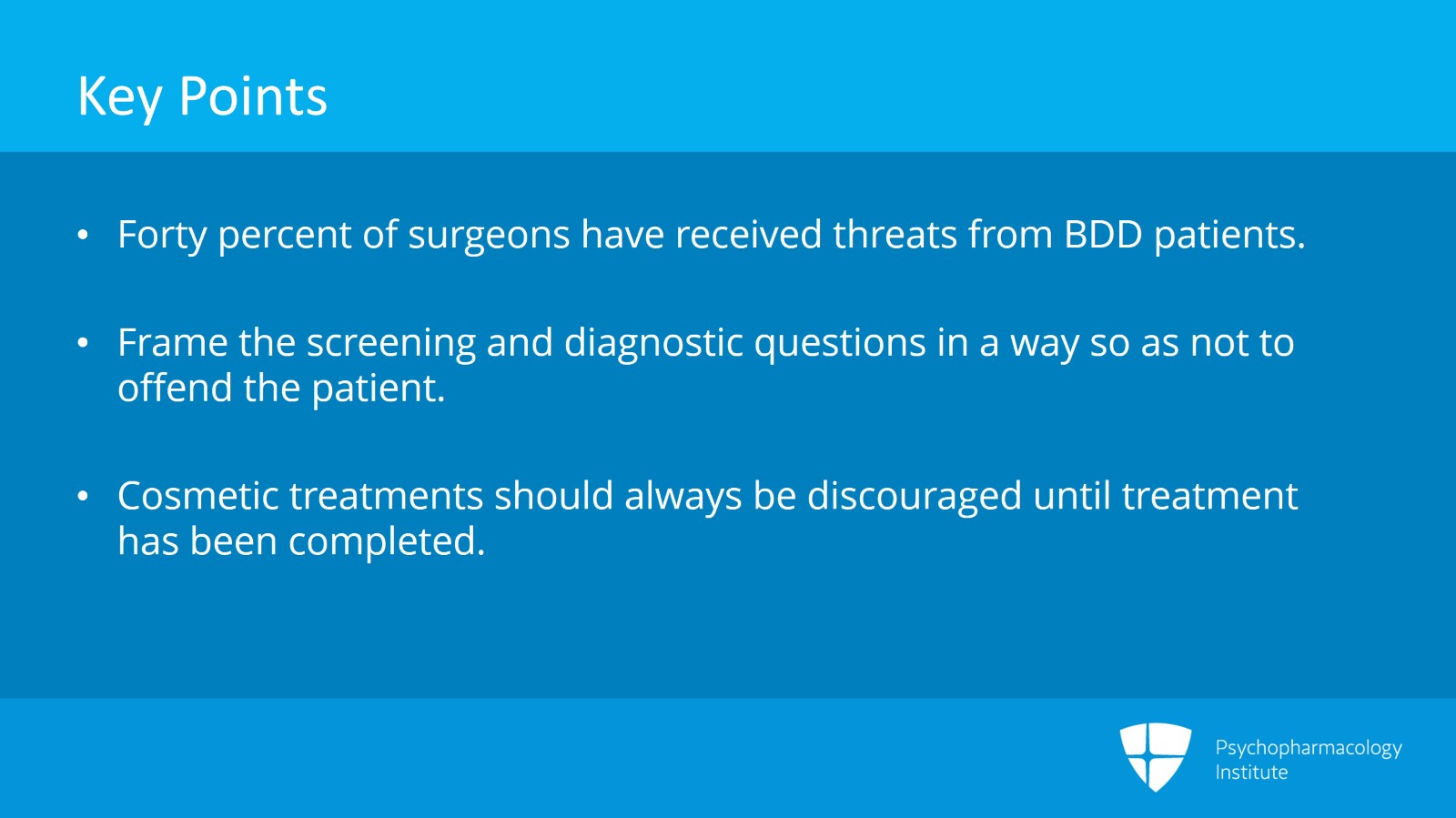 Key Points

• Forty percent of surgeons have received threats from BDD patients.

• Frame the screening and diagnostic questions in a way so as not to offend the patient.

• Cosmetic treatments should always be discouraged until treatment has been completed.

Psychopharmacology Institute